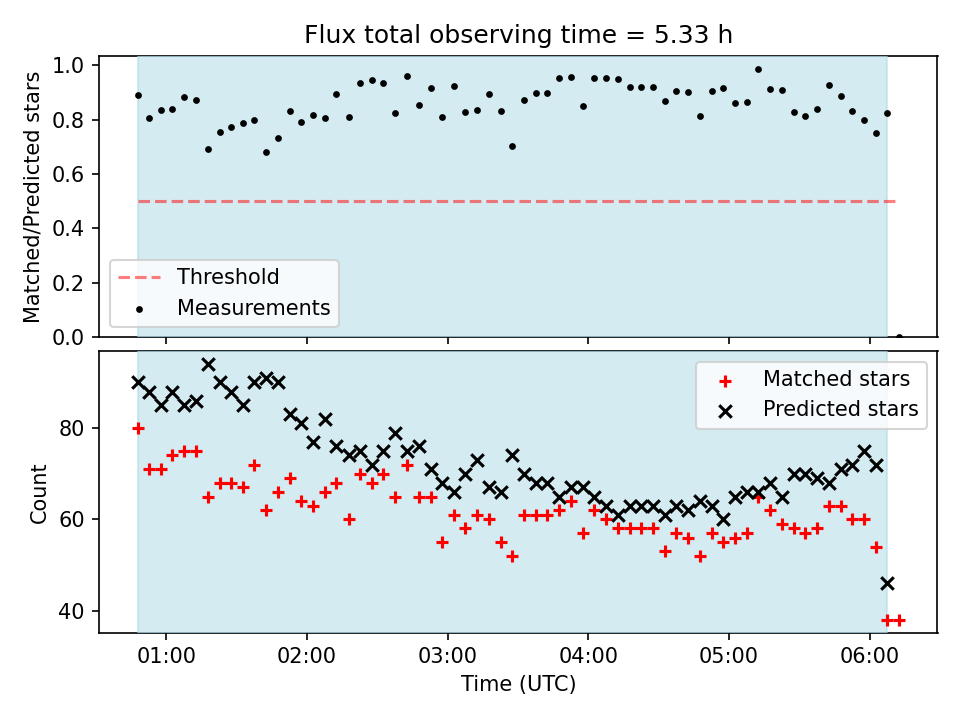 Flux total observing time = 5.33 h

Matched/Predicted stars

1.0
0.8
0.6
0.4
0.2
0.0

Threshold
Measurements

Count

80
60
40

Matched stars
Predicted stars

01:00
02:00
03:00
04:00
05:00
06:00

Time (UTC)